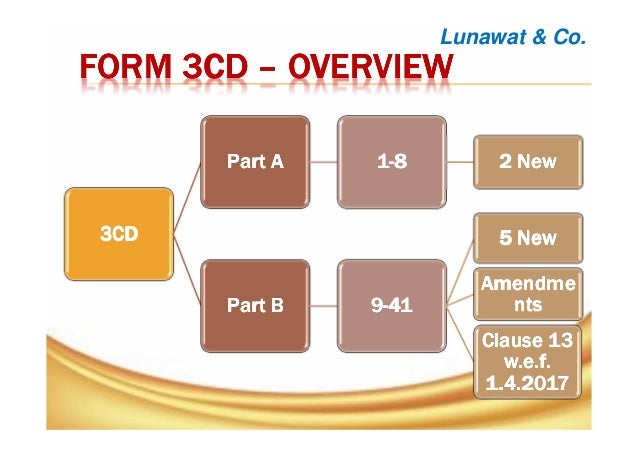 Lunawat & Co.

FORM 3CD – OVERVIEW

3CD

Part A

1-8

2 New

Part B

9-41

5 New

Amendments

Clause 13 w.e.f. 1.4.2017